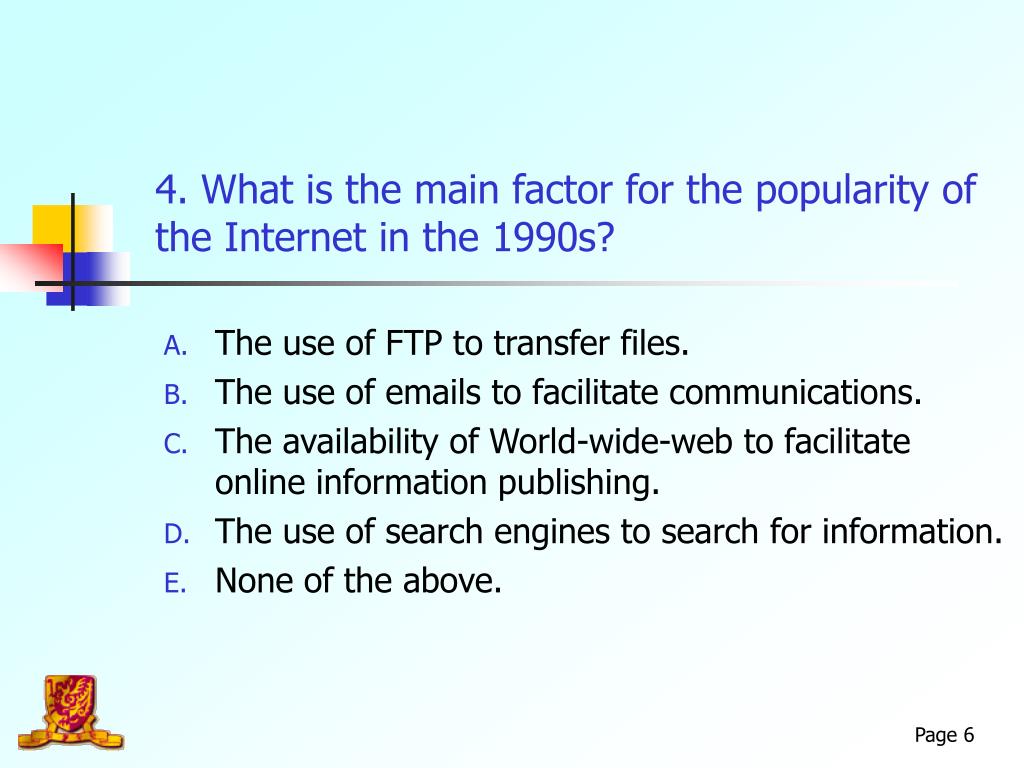 4. What is the main factor for the popularity of the Internet in the 1990s?

A. The use of FTP to transfer files.
B. The use of emails to facilitate communications.
C. The availability of World-wide-web to facilitate online information publishing.
D. The use of search engines to search for information.
E. None of the above.

Page 6